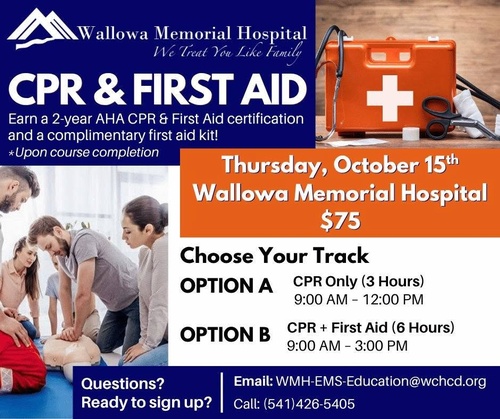 Wallowa Memorial Hospital
We Treat You Like Family

CPR & FIRST AID

Earn a 2-year AHA CPR & First Aid certification and a complimentary first aid kit!
*Upon course completion

Thursday, October 15th
Wallowa Memorial Hospital
$75

Choose Your Track

OPTION A
CPR Only (3 Hours)
9:00 AM - 12:00 PM

OPTION B
CPR + First Aid (6 Hours)
9:00 AM - 3:00 PM

Questions?
Ready to sign up?

Email: WMH-EMS-Education@wchcd.org
Call: (541)426-5405